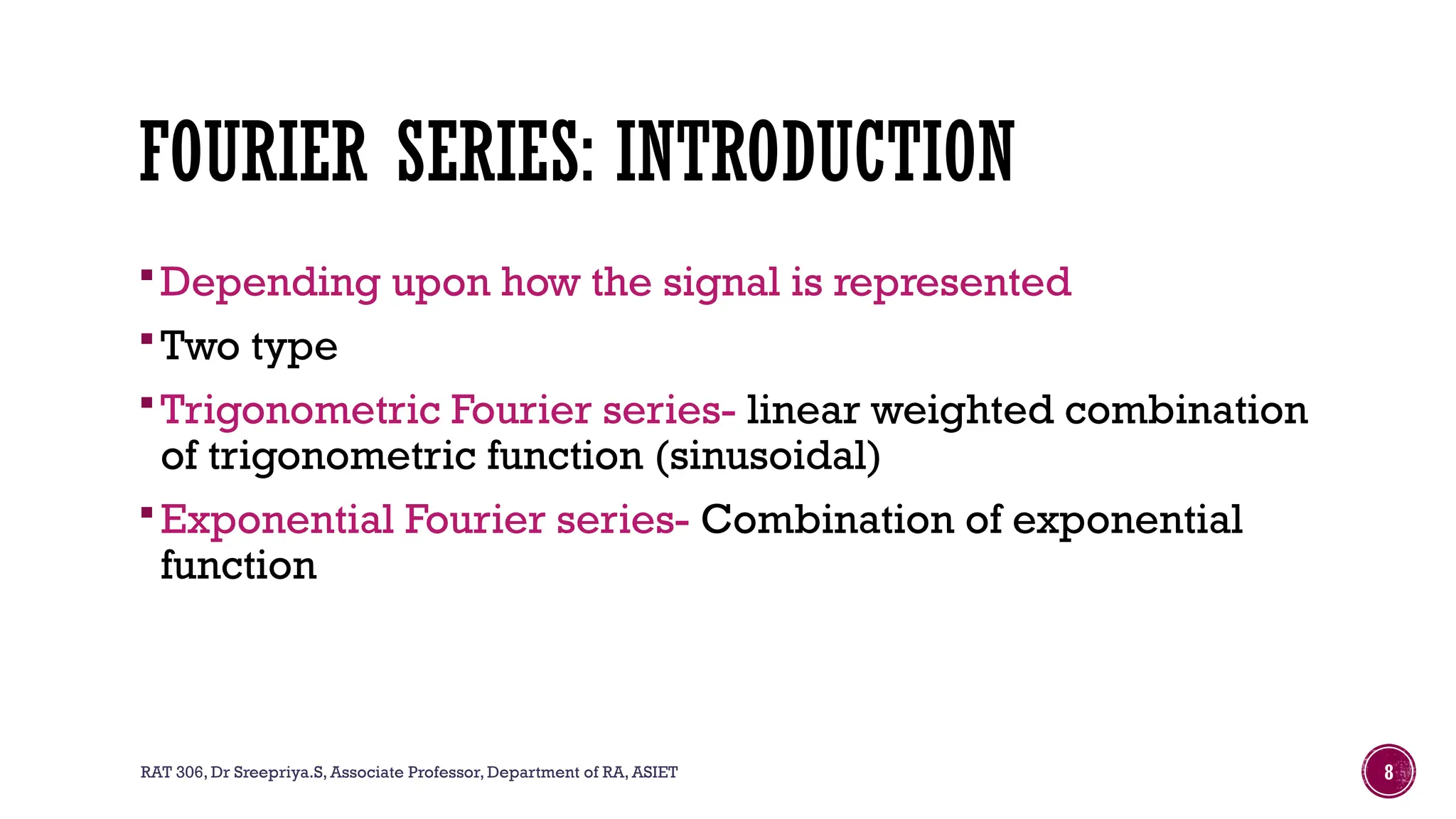 FOURIER SERIES: INTRODUCTION

▪ Depending upon how the signal is represented

▪ Two type

▪ Trigonometric Fourier series- linear weighted combination of trigonometric function (sinusoidal)

▪ Exponential Fourier series- Combination of exponential function

RAT 306, Dr Sreepriya.S, Associate Professor, Department of RA, ASIET

8